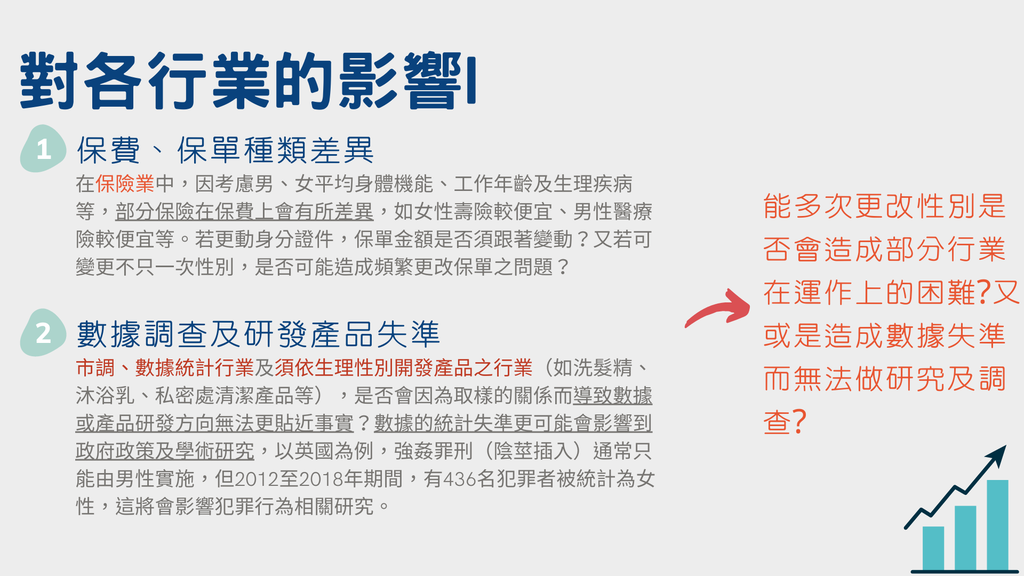 對各行業的影響I

1 保費、保單種類差異

在保險業中，因考慮男、女平均身體機能、工作年齡及生理疾病等，部分保險在保費上會有所差異，如女性壽險較便宜、男性醫療險較便宜等。若更動身分證件，保單金額是否須跟著變動？又若可變更不只一次性別，是否可能造成頻繁更改保單之問題？

2 數據調查及研發產品失準

市調、數據統計行業及須依生理性別開發產品之行業（如洗髮精、沐浴乳、私密處清潔產品等），是否會因為取樣的關係而導致數據或產品研發方向無法更貼近事實？數據的統計失準更可能會影響到政府政策及學術研究，以英國為例，強姦罪刑（陰莖插入）通常只能由男性實施，但2012至2018年期間，有436名犯罪者被統計為女性，這將會影響犯罪行為相關研究。

能多次更改性別是否會造成部分行業在運作上的困難?又或是造成數據失準而無法做研究及調查?